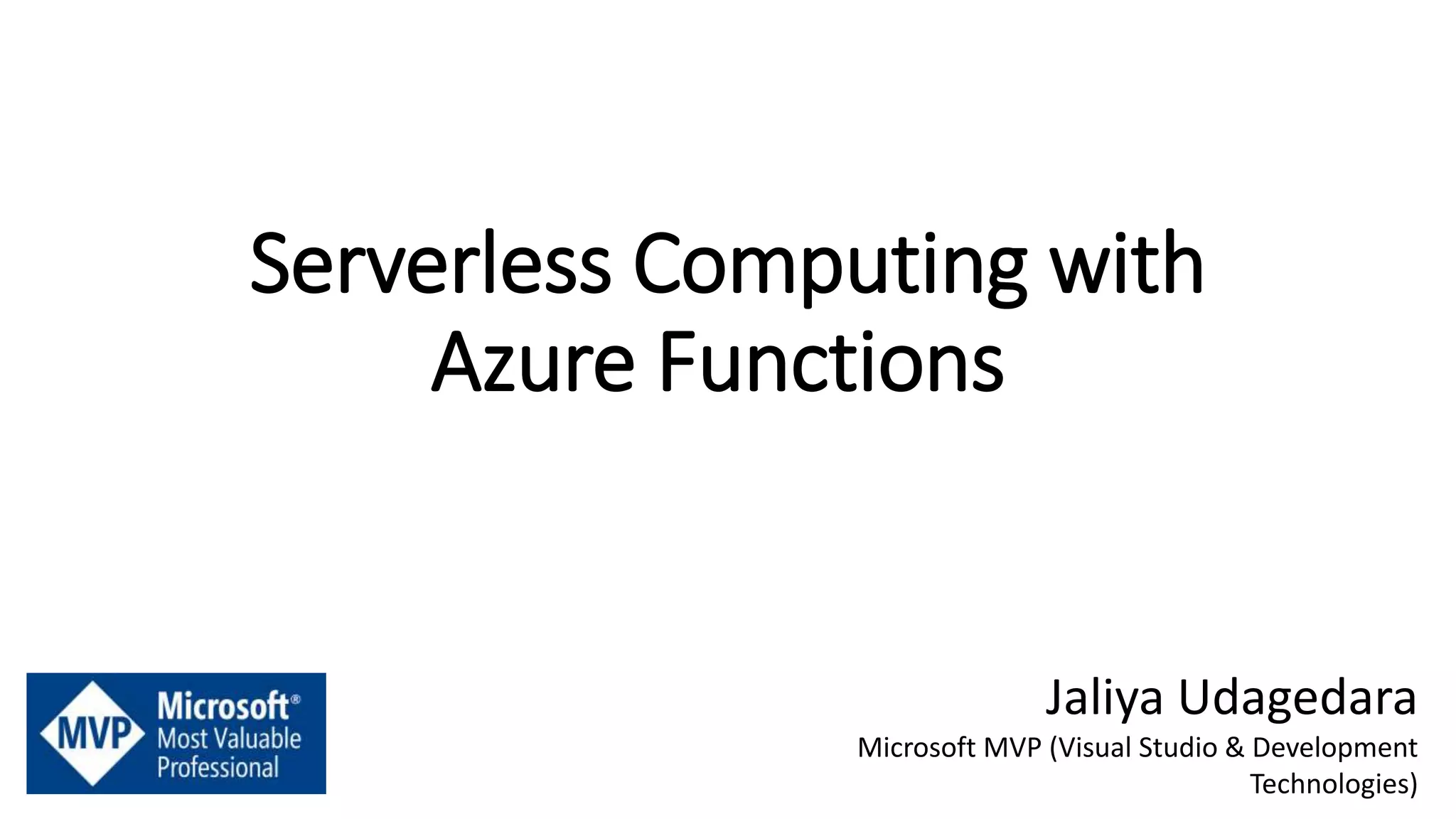 Serverless Computing with Azure Functions

MVP Microsoft® Most Valuable Professional

Jaliya Udagedara

Microsoft MVP (Visual Studio & Development Technologies)